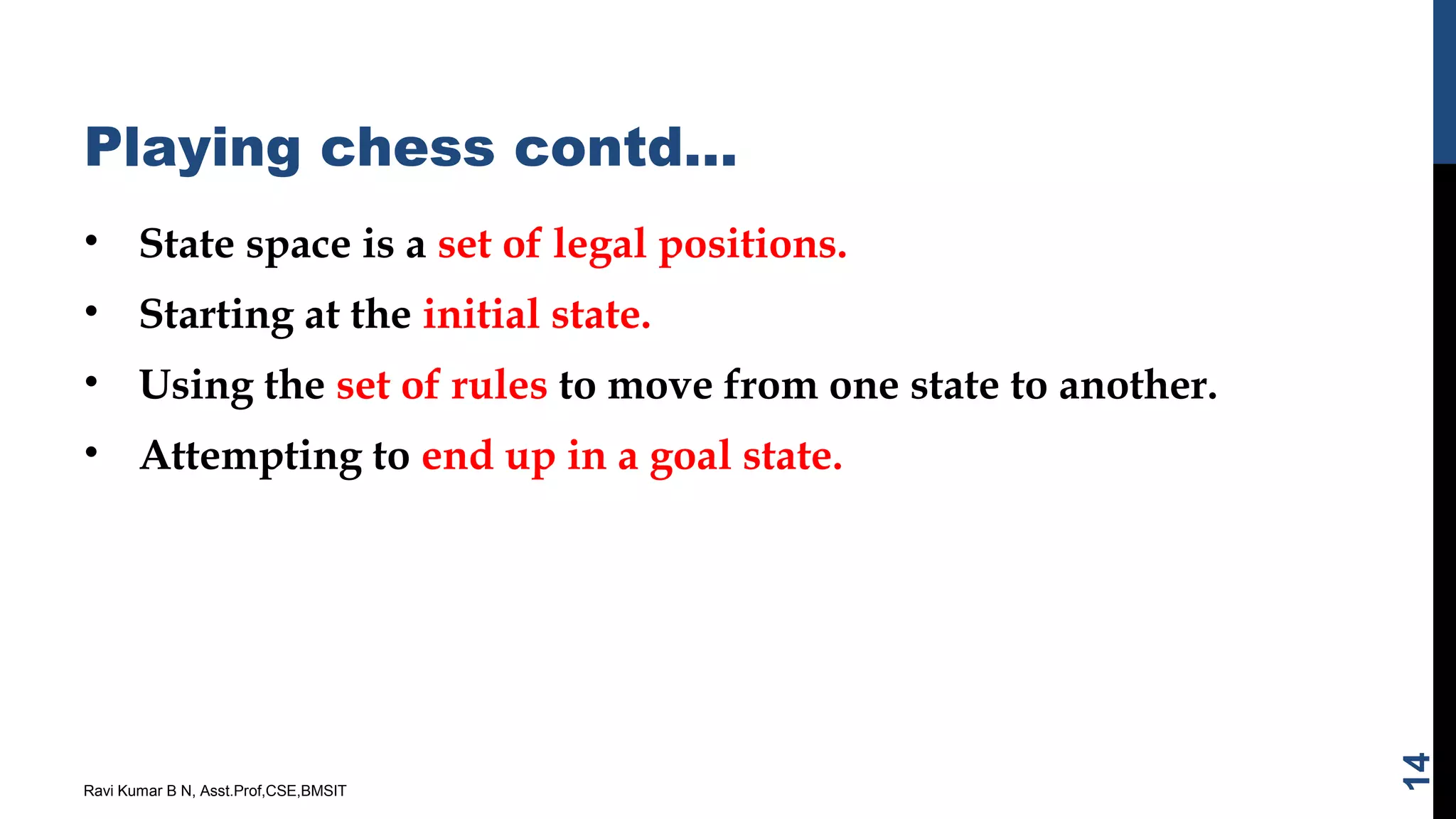 Playing chess contd...

• State space is a set of legal positions.
• Starting at the initial state.
• Using the set of rules to move from one state to another.
• Attempting to end up in a goal state.

Ravi Kumar B N, Asst.Prof,CSE,BMSIT

14